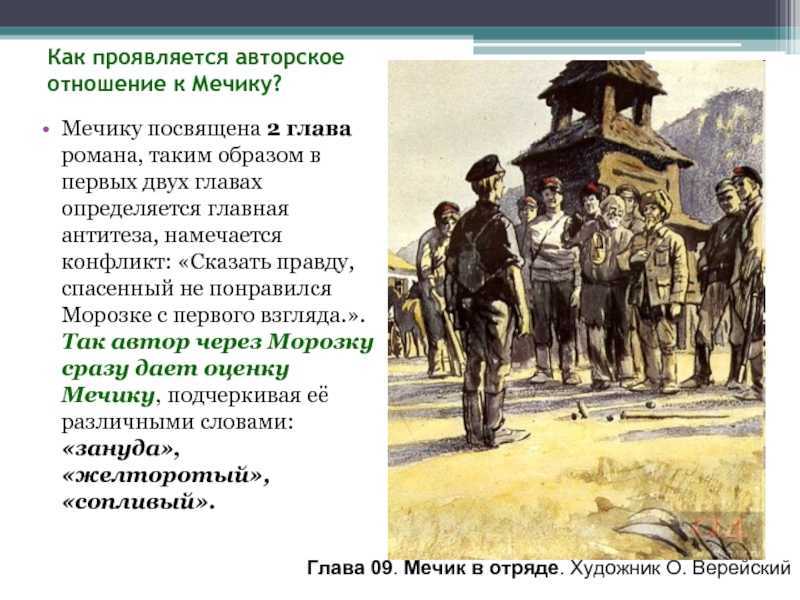 Как проявляется авторское отношение к Мечику?

• Мечику посвящена 2 глава романа, таким образом в первых двух главах определяется главная антитеза, намечается конфликт: «Сказать правду, спасенный не понравился Морозке с первого взгляда.». Так автор через Морозку сразу дает оценку Мечику, подчеркивая её различными словами: «зануда», «желторотый», «сопливый».

Глава 09. Мечик в отряде. Художник О. Верейский